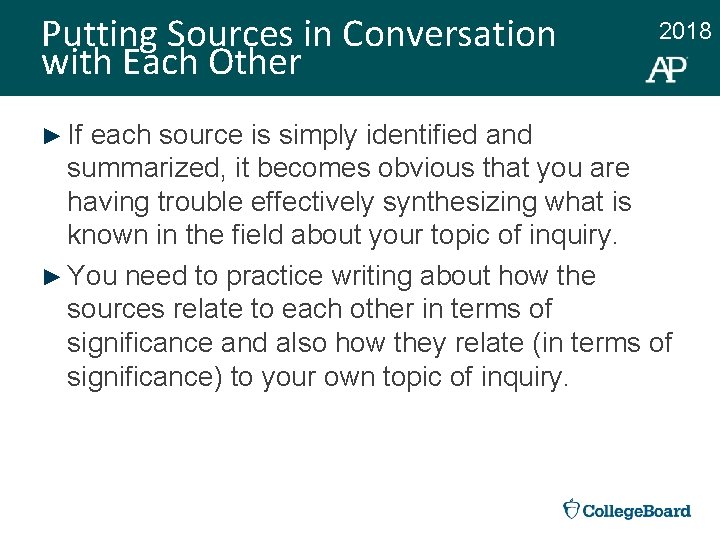 Putting Sources in Conversation with Each Other

2018

AP

► If each source is simply identified and summarized, it becomes obvious that you are having trouble effectively synthesizing what is known in the field about your topic of inquiry.

► You need to practice writing about how the sources relate to each other in terms of significance and also how they relate (in terms of significance) to your own topic of inquiry.

CollegeBoard